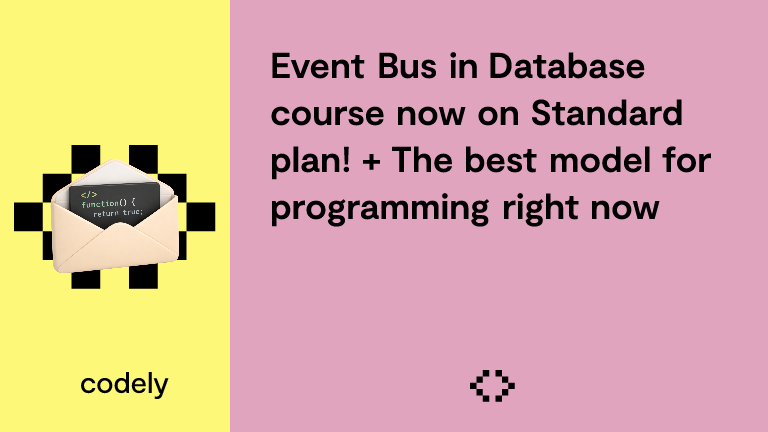 </>
function() {
return true;

codely

Event Bus in Database course now on Standard plan! + The best model for programming right now